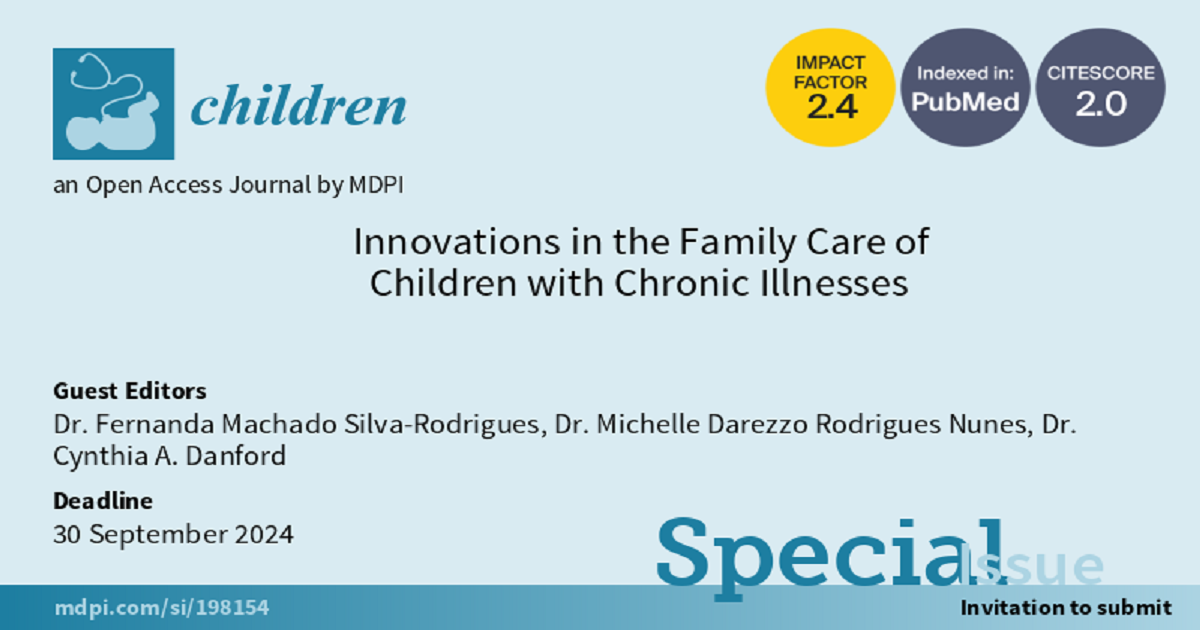 children

an Open Access Journal by MDPI

IMPACT FACTOR 2.4

Indexed in: PubMed

CITESCORE 2.0

Innovations in the Family Care of Children with Chronic Illnesses

Guest Editors

Dr. Fernanda Machado Silva-Rodrigues, Dr. Michelle Darezzo Rodrigues Nunes, Dr. Cynthia A. Danford

Deadline

30 September 2024

Special Issue

mdpi.com/si/198154

Invitation to submit